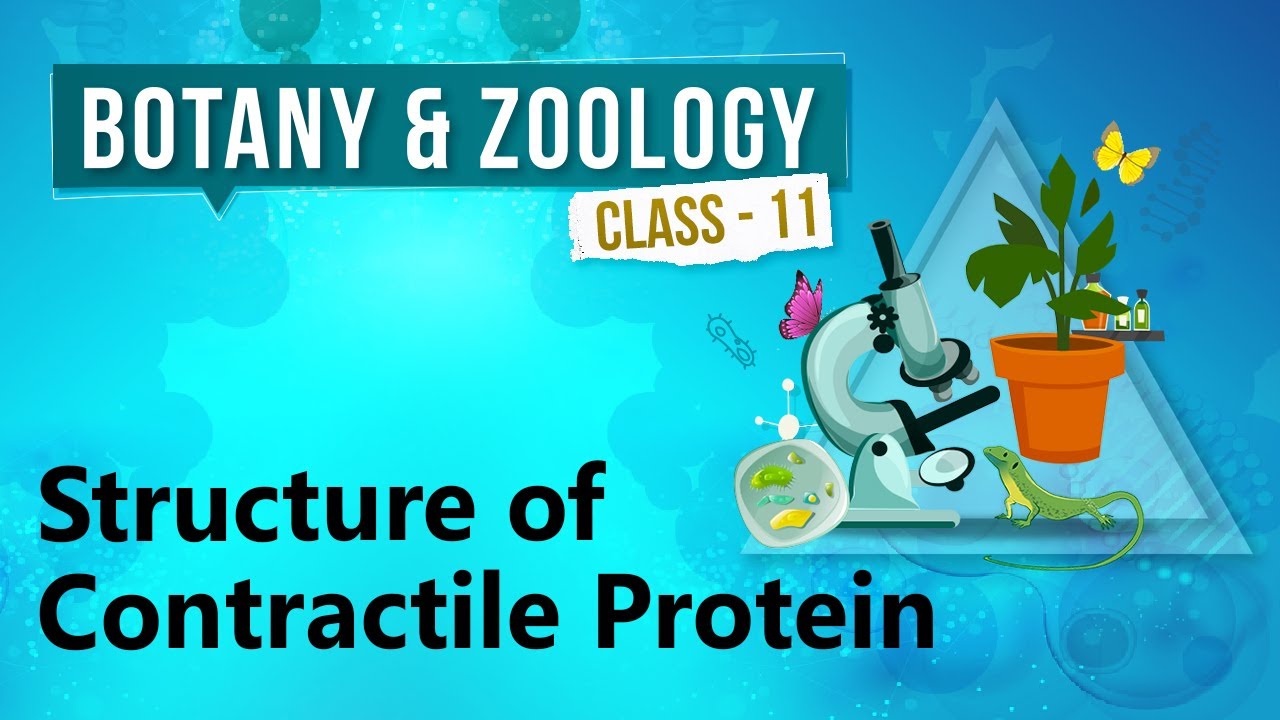 BOTANY & ZOOLOGY

CLASS - 11

Structure of Contractile Protein